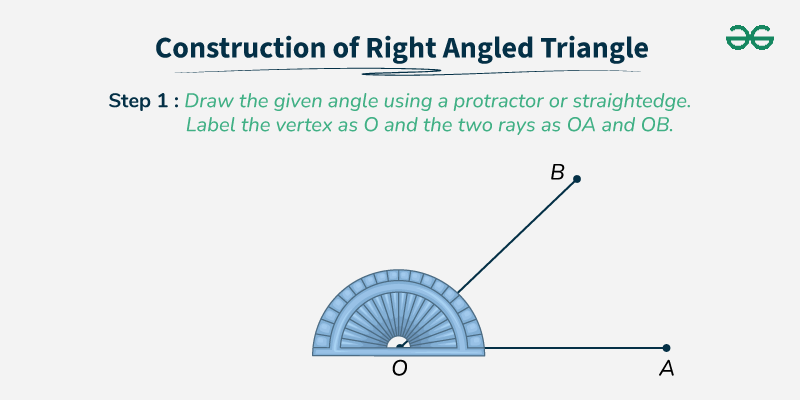 Construction of Right Angled Triangle

Step 1 : Draw the given angle using a protractor or straightedge. Label the vertex as O and the two rays as OA and OB.

B

O

A